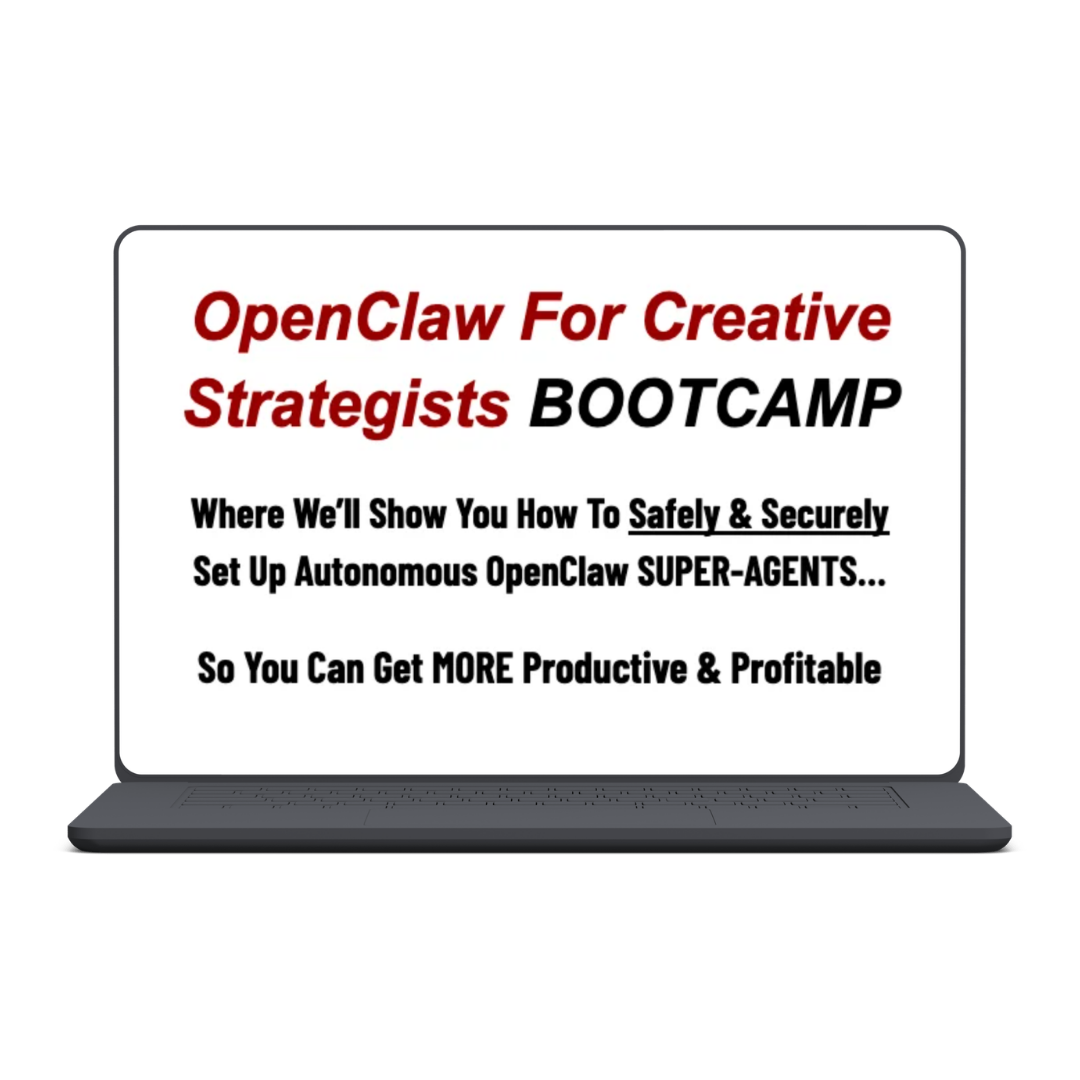 OpenClaw For Creative Strategists BOOTCAMP

Where We'll Show You How To Safely & Securely Set Up Autonomous OpenClaw SUPER-AGENTS...

So You Can Get MORE Productive & Profitable